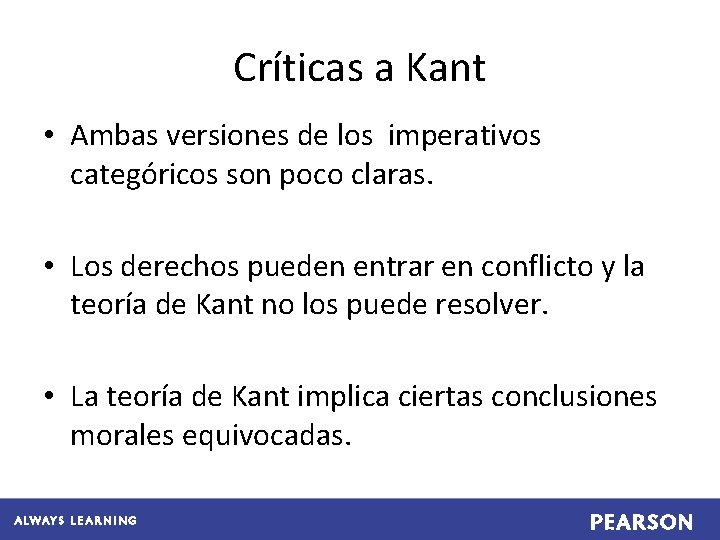 Críticas a Kant

• Ambas versiones de los imperativos categóricos son poco claras.

• Los derechos pueden entrar en conflicto y la teoría de Kant no los puede resolver.

• La teoría de Kant implica ciertas conclusiones morales equivocadas.

ALWAYS LEARNING

PEARSON